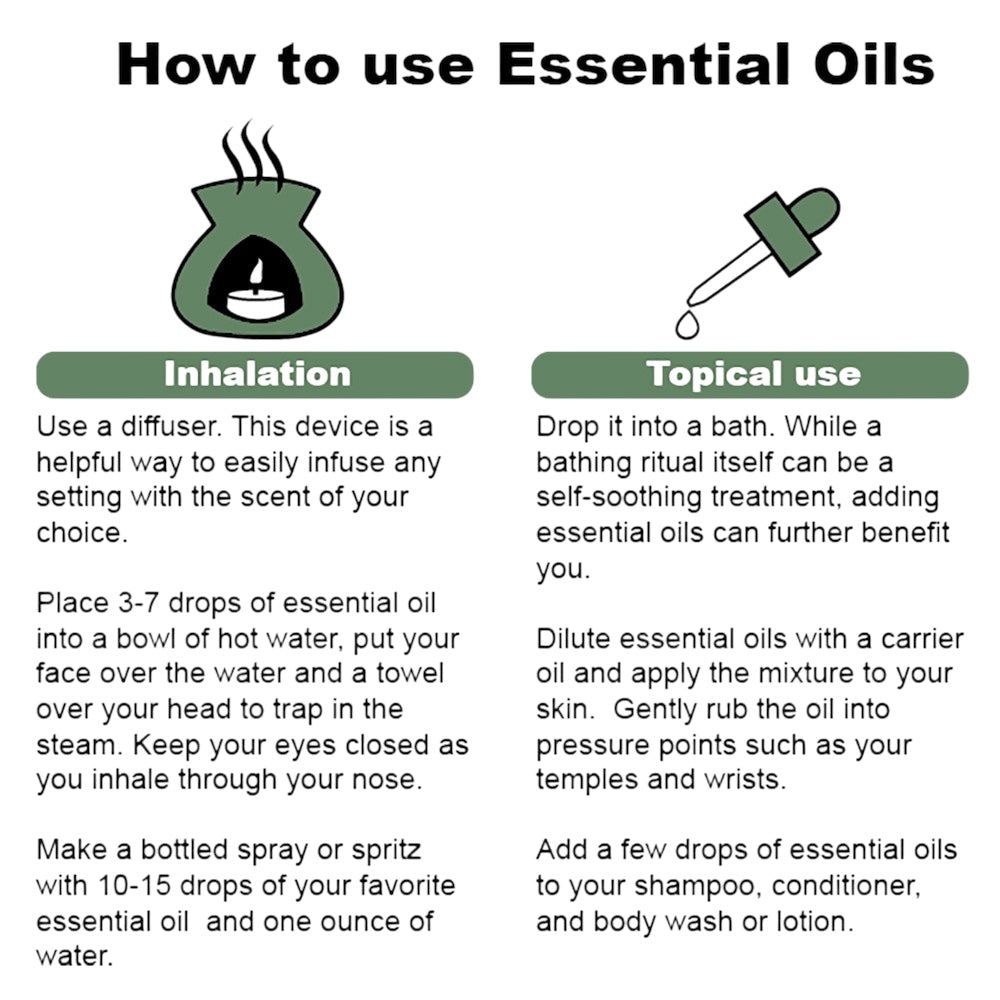 How to use Essential Oils

Inhalation

Use a diffuser. This device is a helpful way to easily infuse any setting with the scent of your choice.

Place 3-7 drops of essential oil into a bowl of hot water, put your face over the water and a towel over your head to trap in the steam. Keep your eyes closed as you inhale through your nose.

Make a bottled spray or spritz with 10-15 drops of your favorite essential oil and one ounce of water.

Topical use

Drop it into a bath. While a bathing ritual itself can be a self-soothing treatment, adding essential oils can further benefit you.

Dilute essential oils with a carrier oil and apply the mixture to your skin. Gently rub the oil into pressure points such as your temples and wrists.

Add a few drops of essential oils to your shampoo, conditioner, and body wash or lotion.